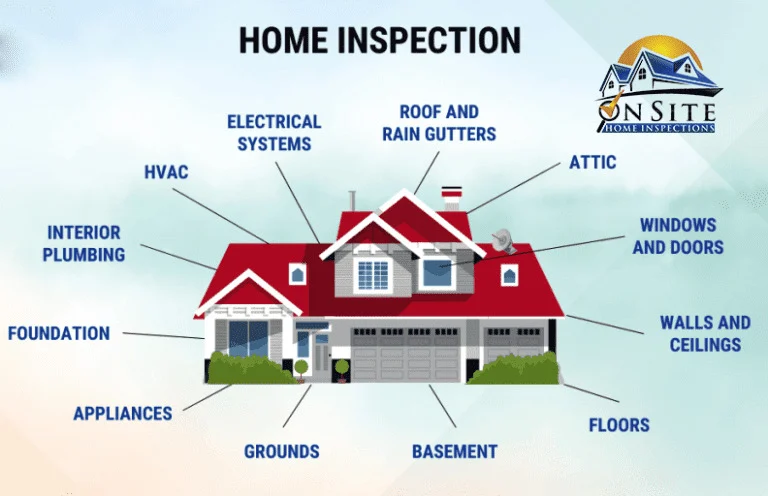 HOME INSPECTION

ON SITE
HOME INSPECTIONS

ELECTRICAL SYSTEMS

ROOF AND RAIN GUTTERS

HVAC

ATTIC

INTERIOR PLUMBING

WINDOWS AND DOORS

FOUNDATION

WALLS AND CEILINGS

APPLIANCES

GROUNDS

BASEMENT

FLOORS